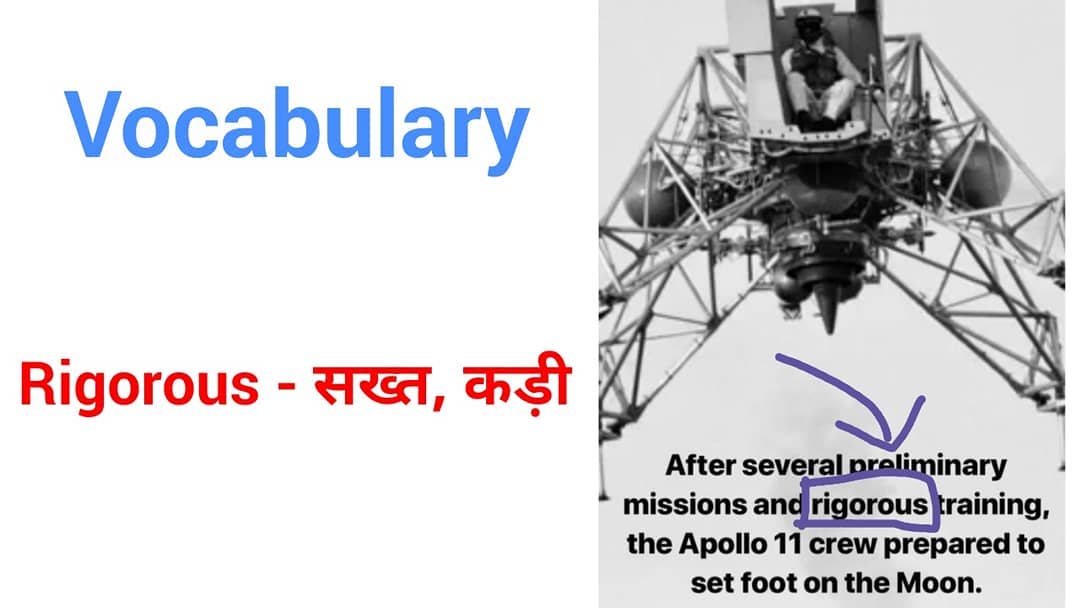 Vocabulary

Rigorous - सख्त, कड़ी

After several preliminary missions and rigorous training, the Apollo 11 crew prepared to set foot on the Moon.